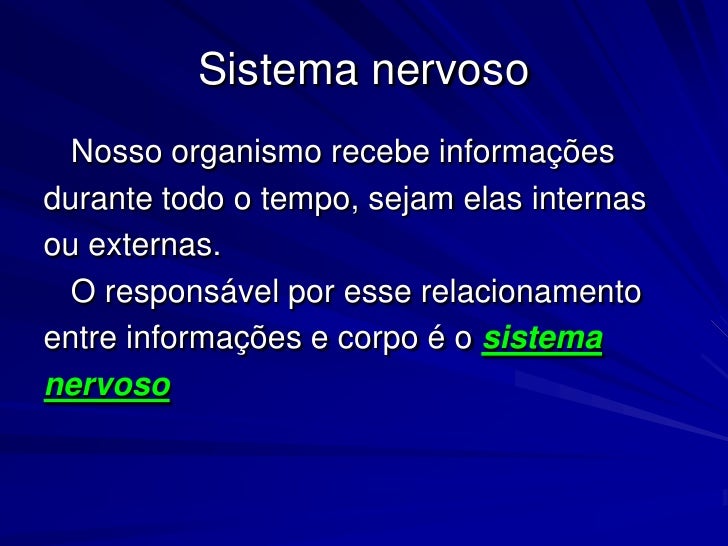 Sistema nervoso

Nosso organismo recebe informações durante todo o tempo, sejam elas internas ou externas.

O responsável por esse relacionamento entre informações e corpo é o sistema nervoso